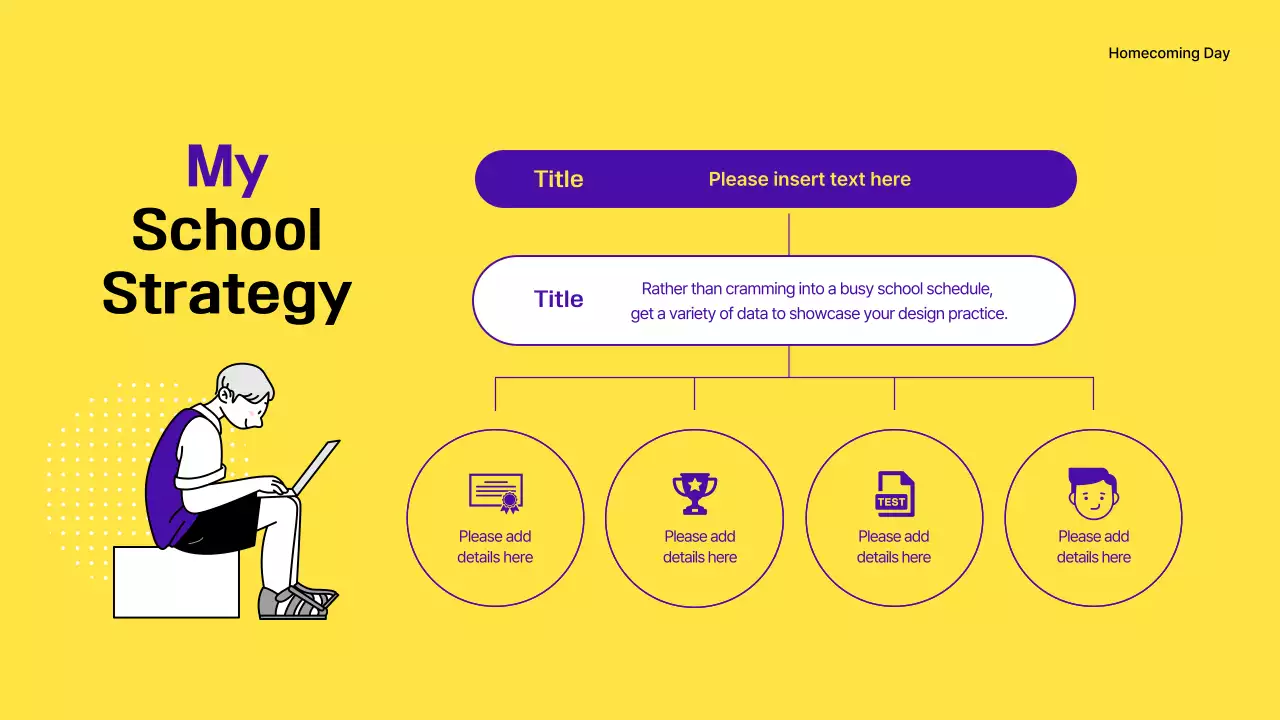 Homecoming Day

My School Strategy

Title Please insert text here

Title Rather than cramming into a busy school schedule, get a variety of data to showcase your design practice.

Please add details here

Please add details here

TEST

Please add details here

Please add details here